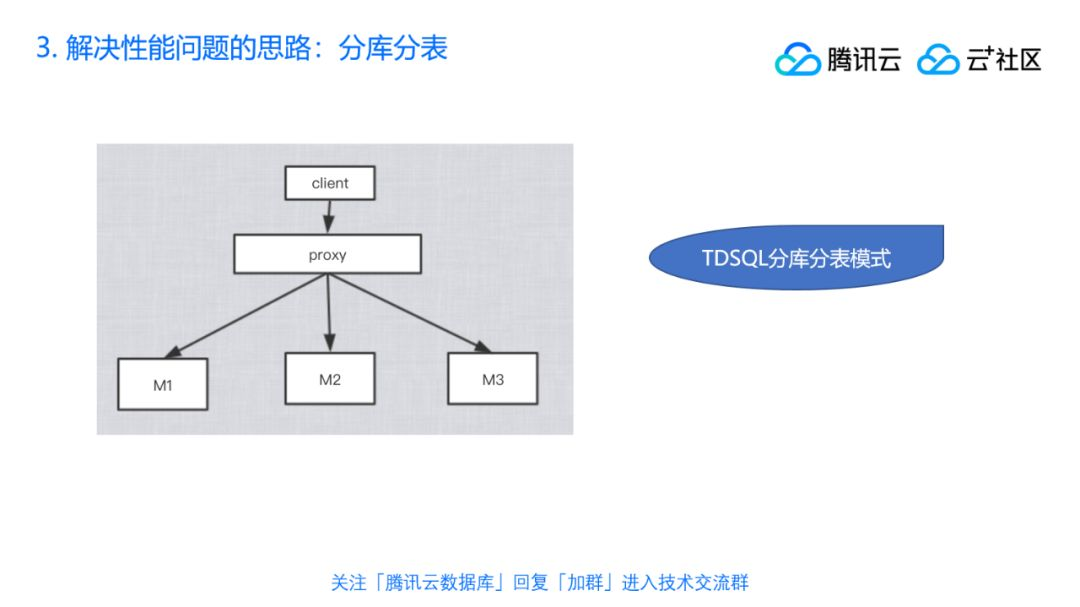 3. 解决性能问题的思路：分库分表

腾讯云 云+社区

client

proxy

M1

M2

M3

TDSQL分库分表模式

关注「腾讯云数据库」回复「加群」进入技术交流群